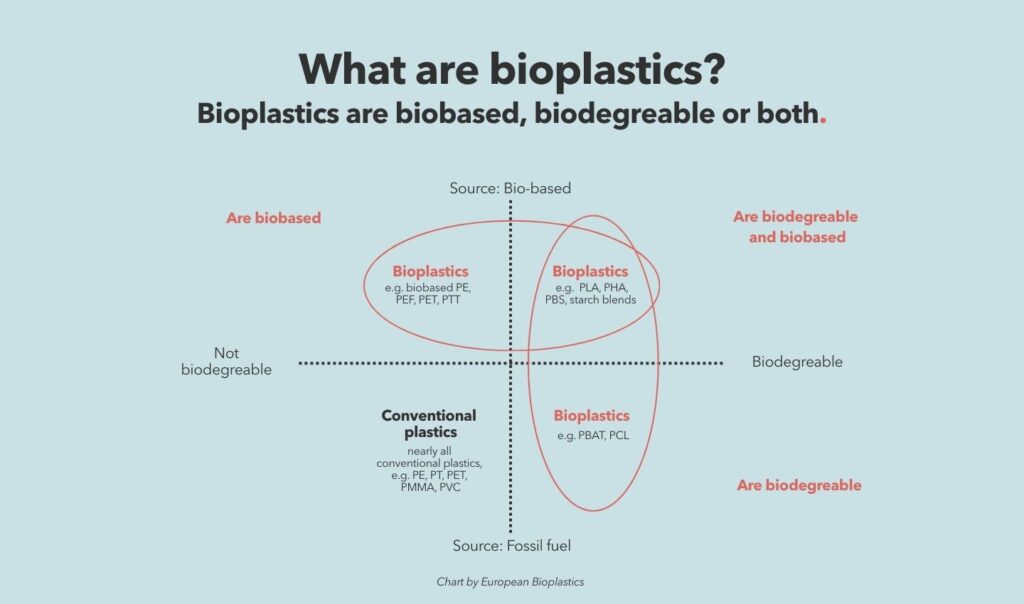 What are bioplastics?
Bioplastics are biobased, biodegreable or both.

Source: Bio-based

Are biobased

Are biodegreable and biobased

Bioplastics
e.g. biobased PE, PEF, PET, PTT

Bioplastics
e.g. PLA, PHA, PBS, starch blends

Not biodegreable

Biodegreable

Conventional plastics
nearly all conventional plastics, e.g. PE, PT, PET, PMMA, PVC

Bioplastics
e.g. PBAT, PCL

Are biodegreable

Source: Fossil fuel

Chart by European Bioplastics